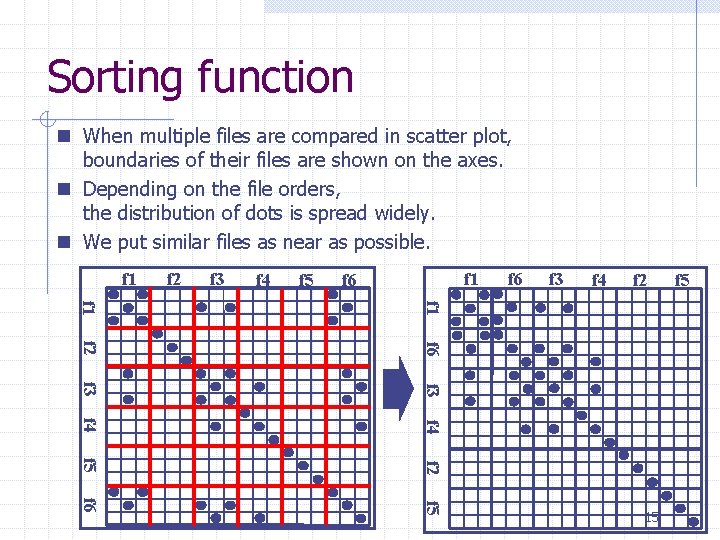 Sorting function

When multiple files are compared in scatter plot, boundaries of their files are shown on the axes.

Depending on the file orders, the distribution of dots is spread widely.

We put similar files as near as possible.

f1 f2 f3 f4 f5 f6

f1 f2 f3 f4 f5 f6

f1 f6 f3 f4 f2 f5

f1 f6 f3 f4 f2 f5

15